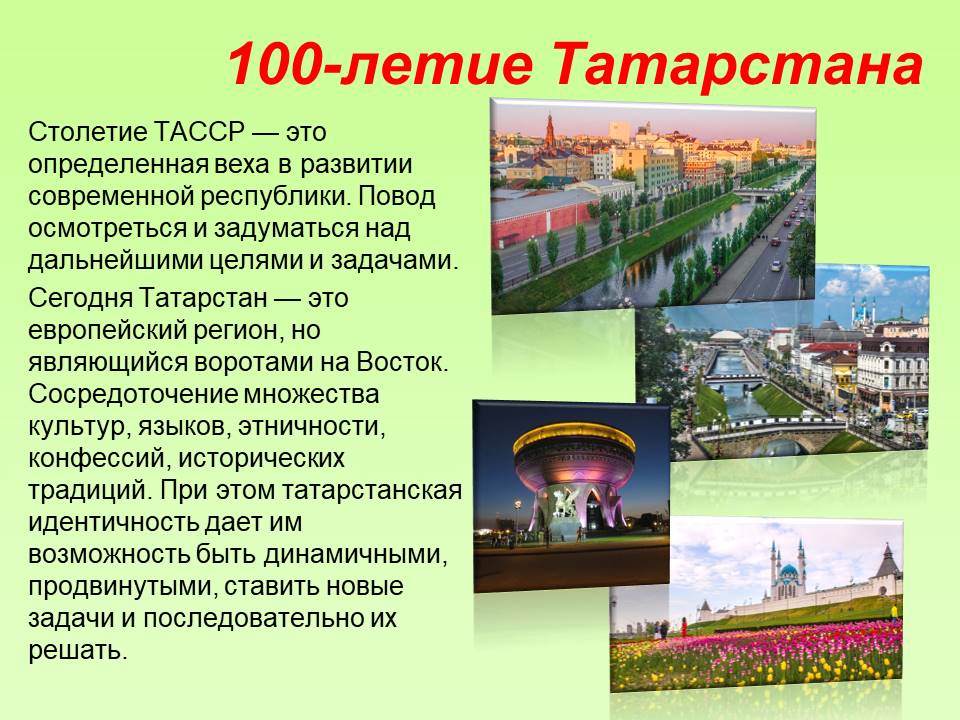 100-летие Татарстана

Столетие ТАССР — это определенная веха в развитии современной республики. Повод осмотреться и задуматься над дальнейшими целями и задачами.

Сегодня Татарстан — это европейский регион, но являющийся воротами на Восток. Сосредоточение множества культур, языков, этничности, конфессий, исторических традиций. При этом татарстанская идентичность дает им возможность быть динамичными, продвинутыми, ставить новые задачи и последовательно их решать.